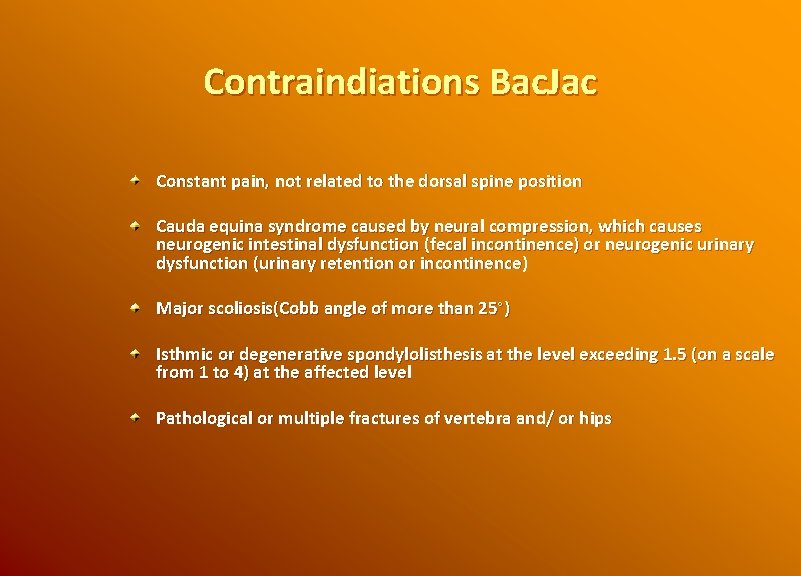 Contraindiations BacJac

Constant pain, not related to the dorsal spine position

Cauda equina syndrome caused by neural compression, which causes neurogenic intestinal dysfunction (fecal incontinence) or neurogenic urinary dysfunction (urinary retention or incontinence)

Major scoliosis(Cobb angle of more than 25°)

Isthmic or degenerative spondylolisthesis at the level exceeding 1.5 (on a scale from 1 to 4) at the affected level

Pathological or multiple fractures of vertebra and/ or hips